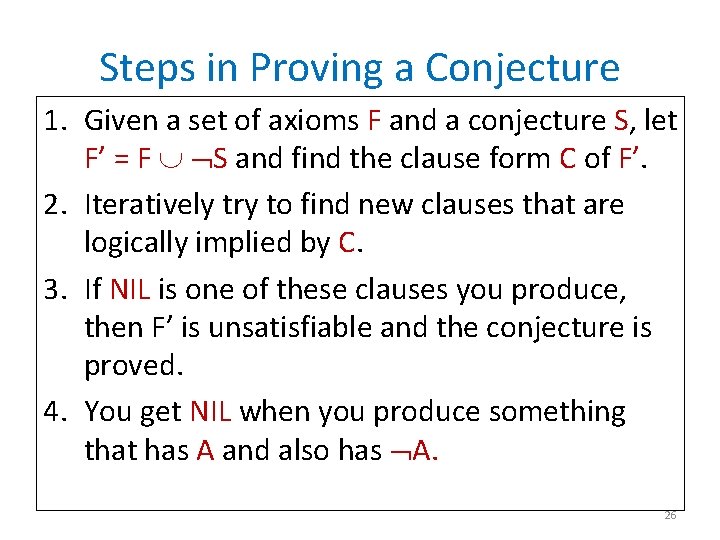 Steps in Proving a Conjecture

1. Given a set of axioms F and a conjecture S, let F' = F $\cup$ $\neg$S and find the clause form C of F'.

2. Iteratively try to find new clauses that are logically implied by C.

3. If NIL is one of these clauses you produce, then F' is unsatisfiable and the conjecture is proved.

4. You get NIL when you produce something that has A and also has $\neg$A.

26